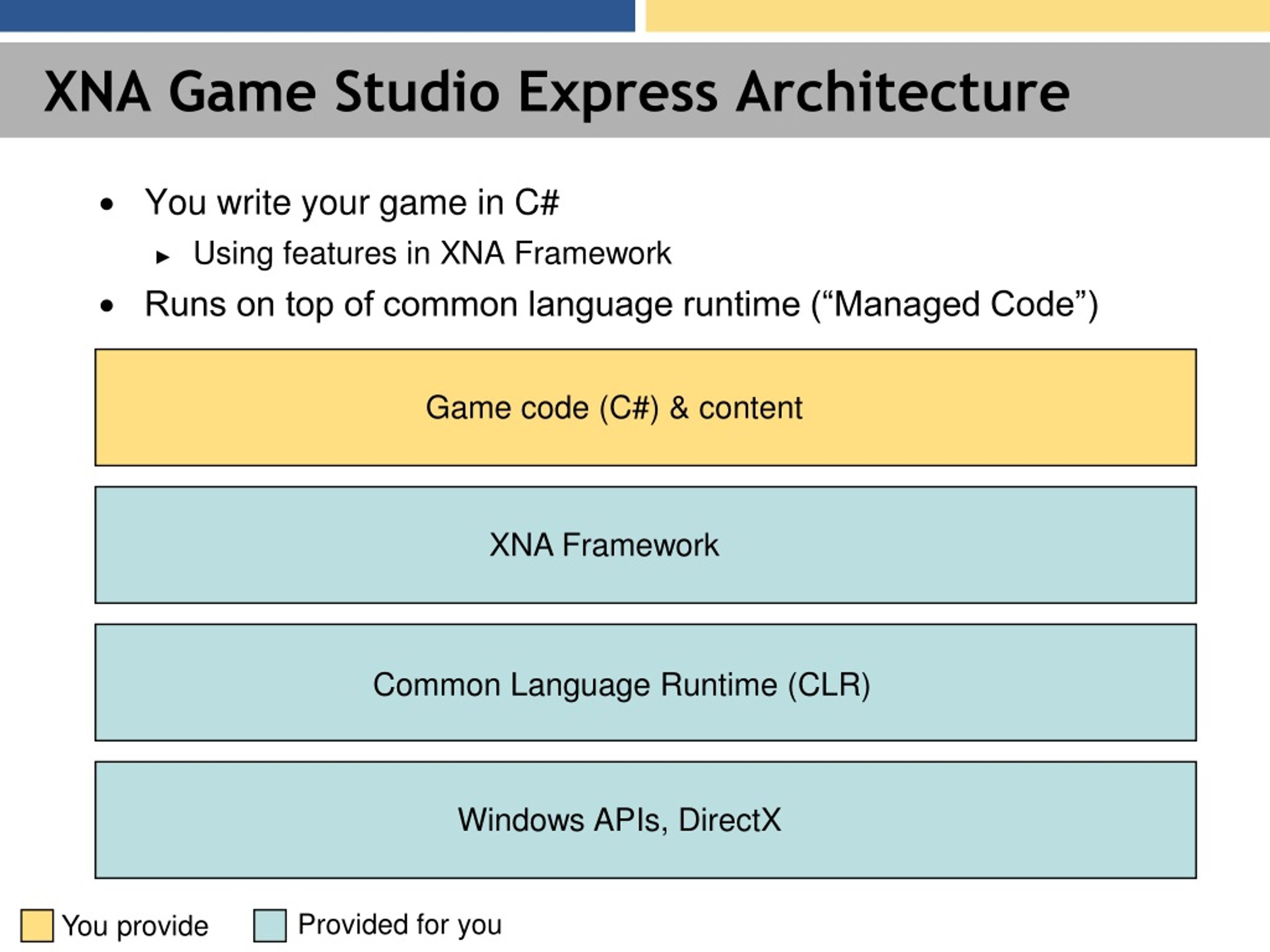 XNA Game Studio Express Architecture

• You write your game in C#
▸ Using features in XNA Framework
• Runs on top of common language runtime (“Managed Code”)

Game code (C#) & content

XNA Framework

Common Language Runtime (CLR)

Windows APIs, DirectX

You provide

Provided for you